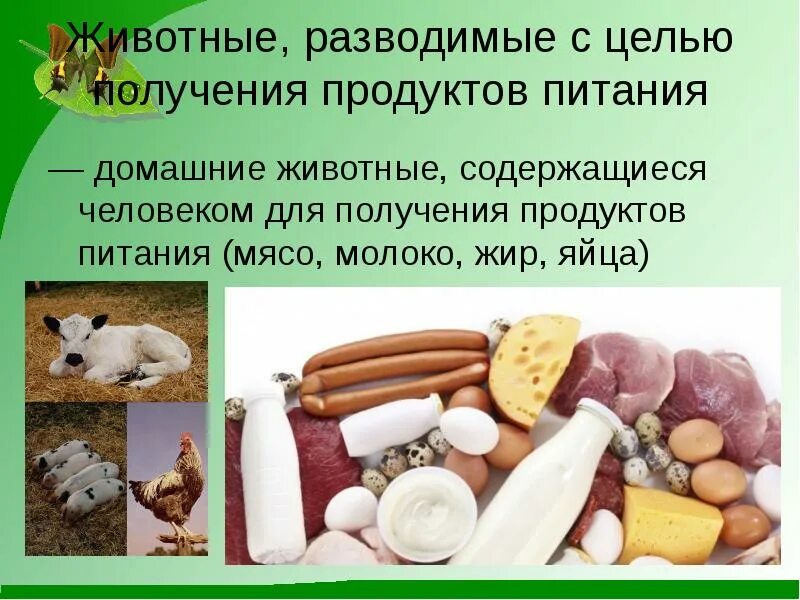 Животные, разводимые с целью получения продуктов питания

— домашние животные, содержащиеся человеком для получения продуктов питания (мясо, молоко, жир, яйца)